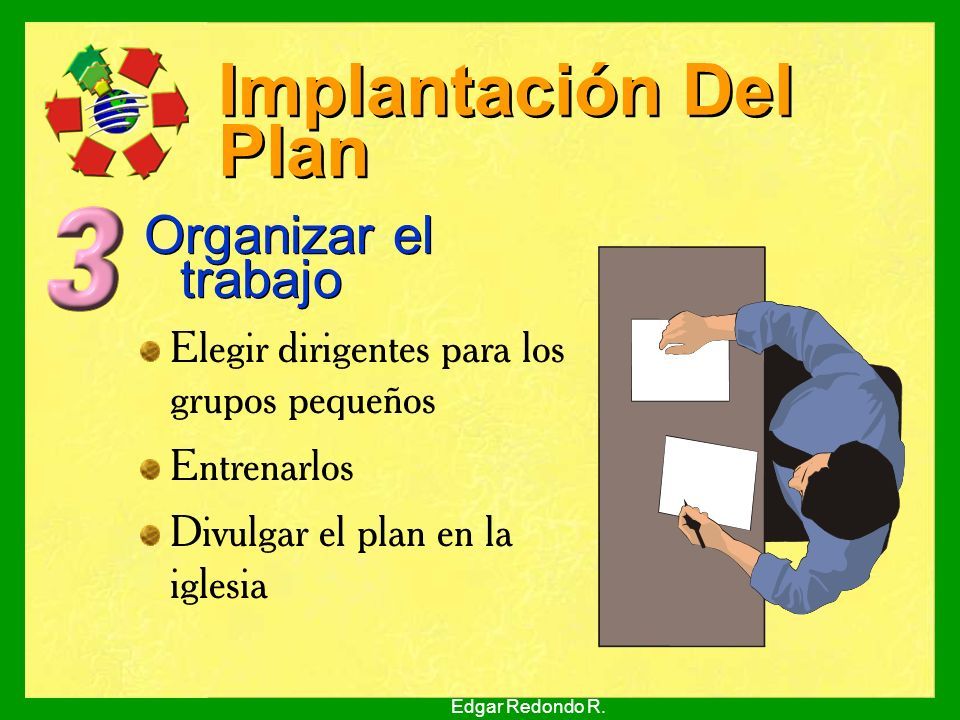 Implantación Del Plan

3 Organizar el trabajo

Elegir dirigentes para los grupos pequeños

Entrenarlos

Divulgar el plan en la iglesia

Edgar Redondo R.